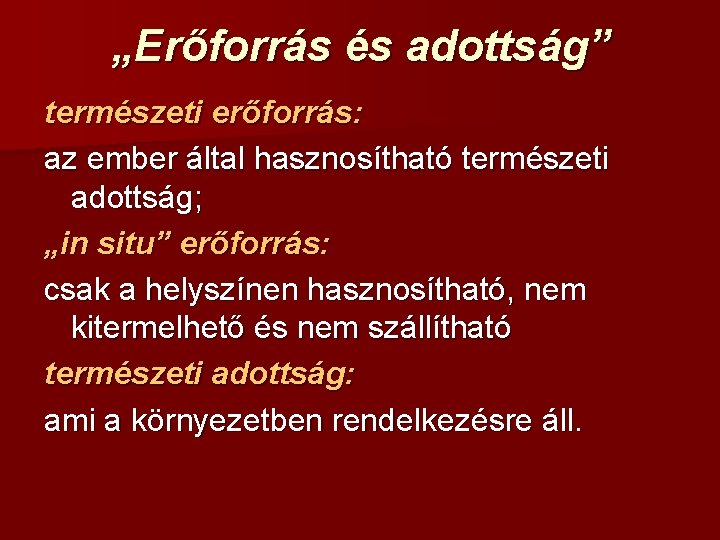 „Erőforrás és adottság”

természeti erőforrás:

az ember által hasznosítható természeti adottság;

„in situ” erőforrás:

csak a helyszínen hasznosítható, nem kitermelhető és nem szállítható

természeti adottság:

ami a környezetben rendelkezésre áll.